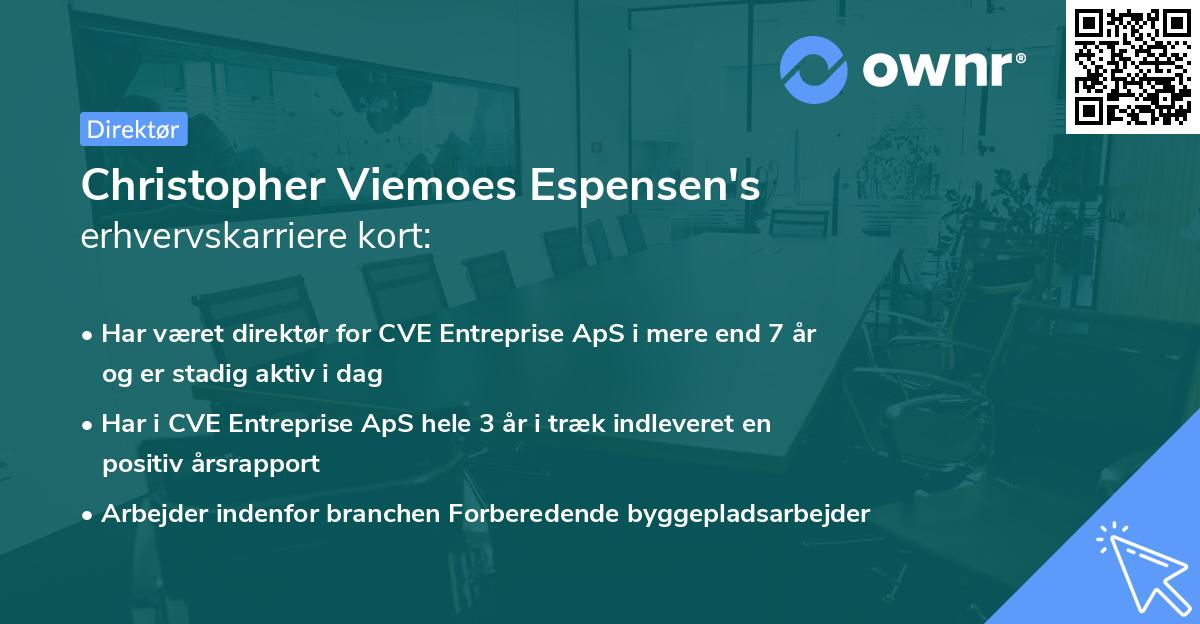 ownr®

Direktør

Christopher Viemoes Espensen's erhvervskarriere kort:

• Har været direktør for CVE Entreprise ApS i mere end 7 år og er stadig aktiv i dag

• Har i CVE Entreprise ApS hele 3 år i træk indleveret en positiv årsrapport

• Arbejder indenfor branchen Forberedende byggepladsarbejder